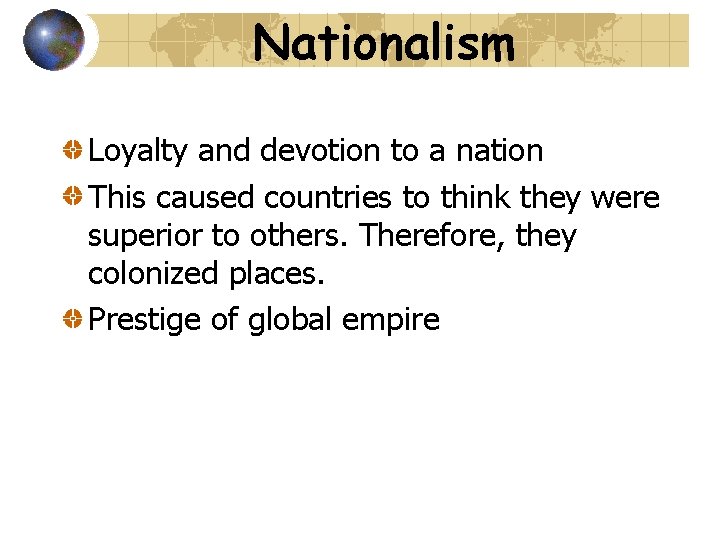 Nationalism

Loyalty and devotion to a nation

This caused countries to think they were superior to others. Therefore, they colonized places.

Prestige of global empire